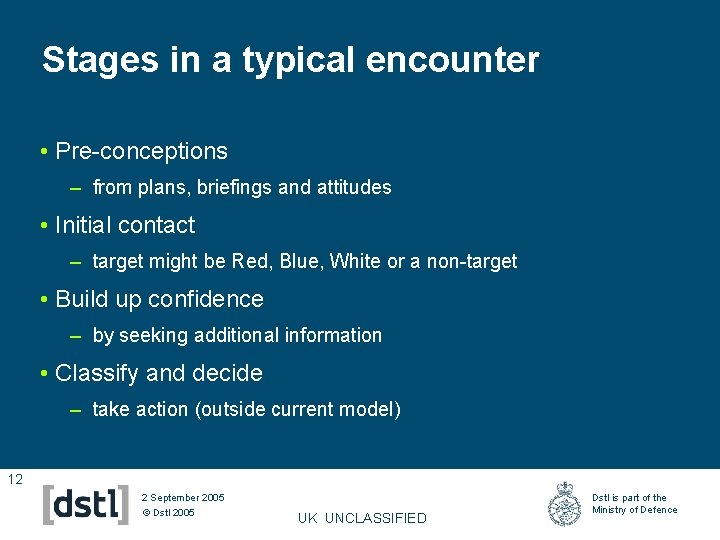 Stages in a typical encounter

• Pre-conceptions
– from plans, briefings and attitudes
• Initial contact
– target might be Red, Blue, White or a non-target
• Build up confidence
– by seeking additional information
• Classify and decide
– take action (outside current model)

12

[dstl]

2 September 2005
© Dstl 2005

UK UNCLASSIFIED

Dstl is part of the Ministry of Defence